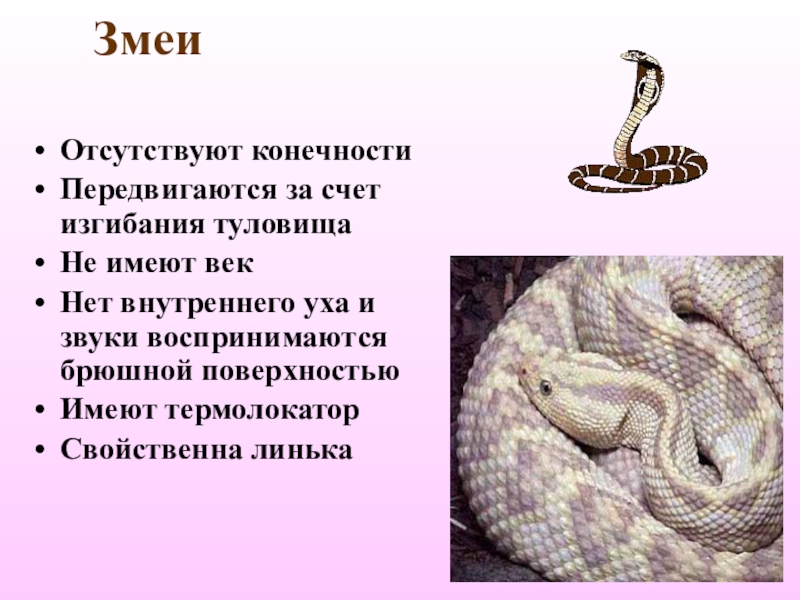 Змеи

• Отсутствуют конечности
• Передвигаются за счет изгибания туловища
• Не имеют век
• Нет внутреннего уха и звуки воспринимаются брюшной поверхностью
• Имеют термолокатор
• Свойственна линька